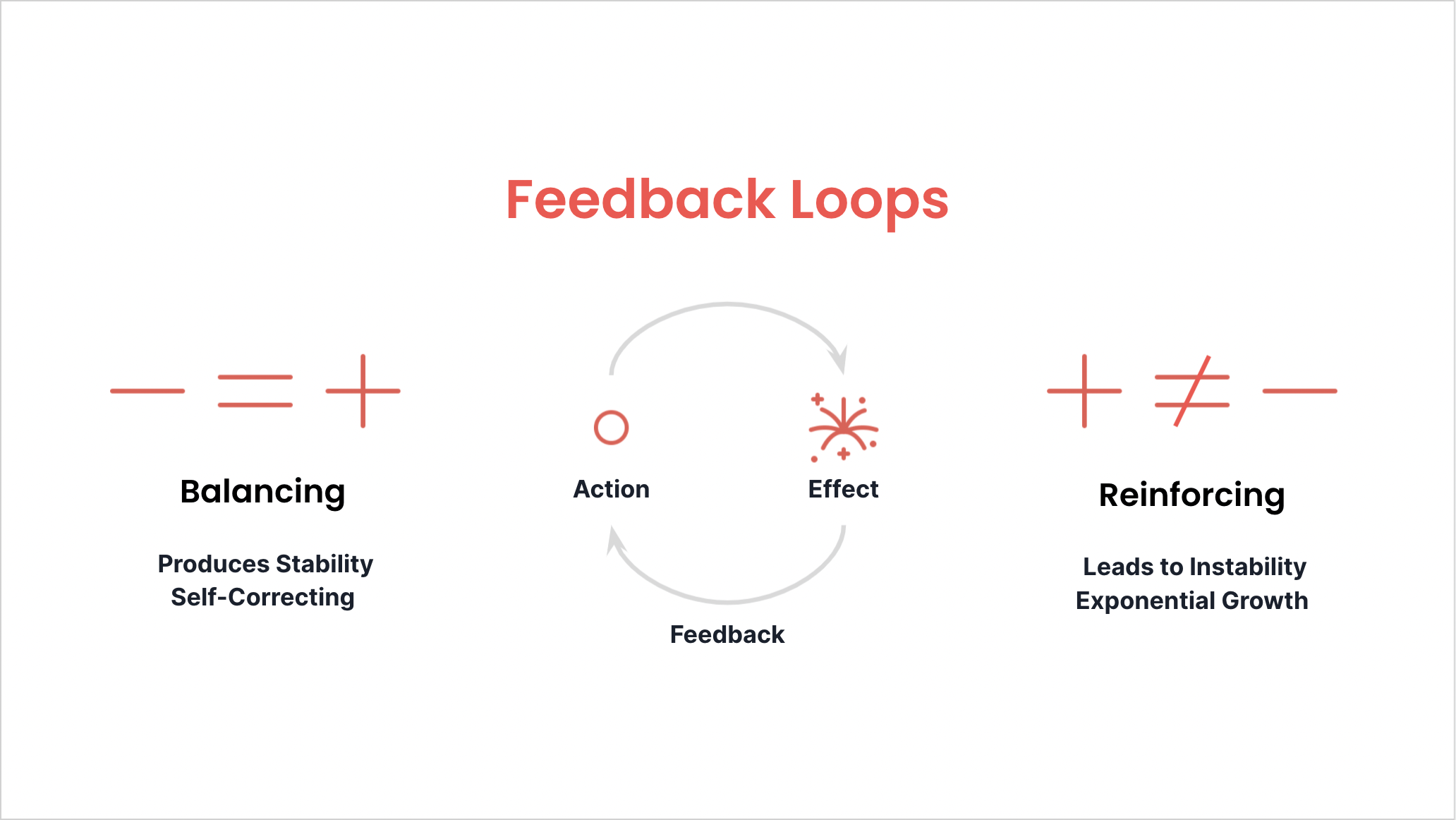 Feedback Loops

$- = +$

Balancing

Produces Stability
Self-Correcting

Action

Effect

Feedback

$+ \neq -$

Reinforcing

Leads to Instability
Exponential Growth